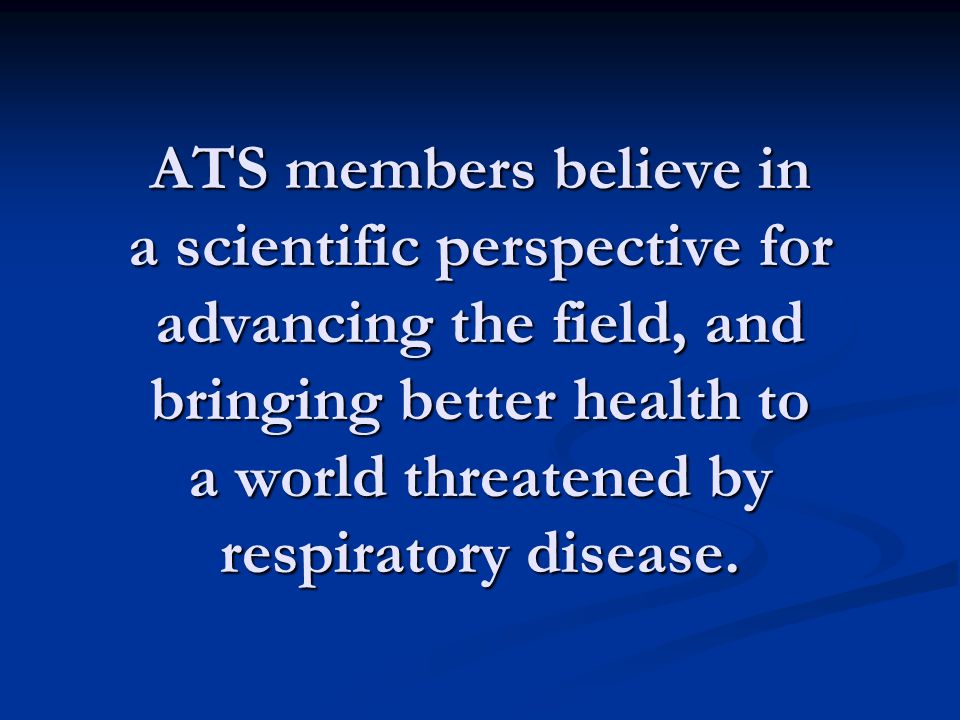 ATS members believe in a scientific perspective for advancing the field, and bringing better health to a world threatened by respiratory disease.